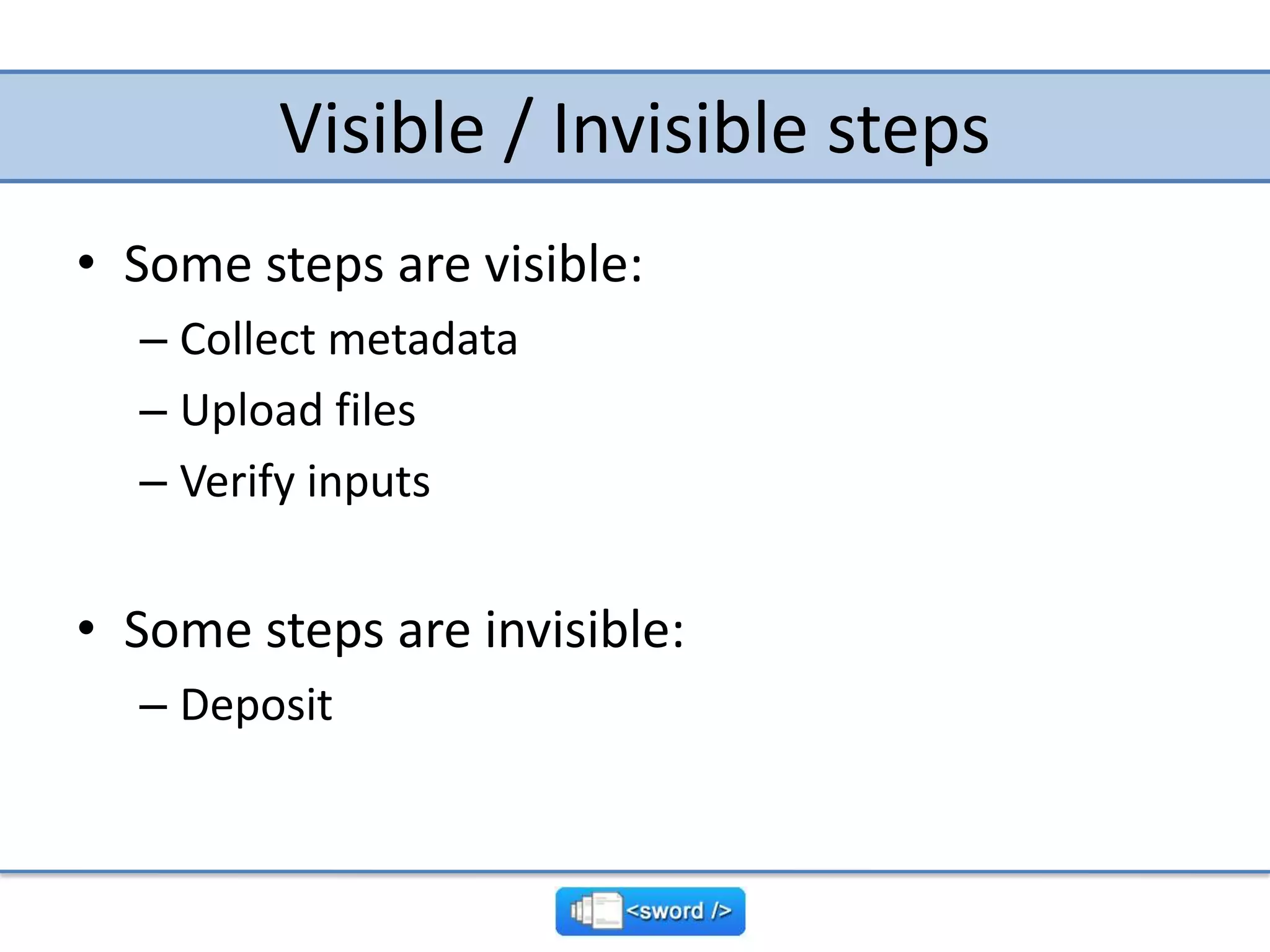 Visible / Invisible steps

• Some steps are visible:
– Collect metadata
– Upload files
– Verify inputs

• Some steps are invisible:
– Deposit

<sword />